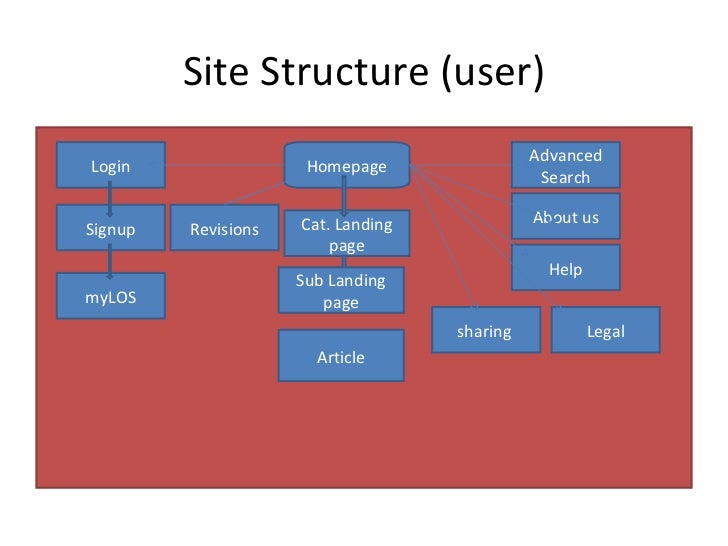 Site Structure (user)

Login

Signup

myLOS

Revisions

Homepage

Cat. Landing page

Sub Landing page

Article

Advanced Search

About us

Help

sharing

Legal